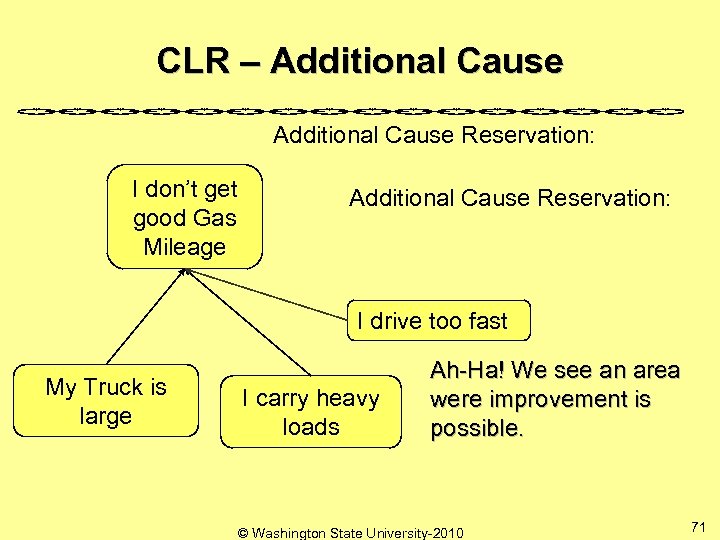 CLR – Additional Cause

Additional Cause Reservation:

I don't get good Gas Mileage

Additional Cause Reservation:

I drive too fast

My Truck is large

I carry heavy loads

Ah-Ha! We see an area were improvement is possible.

© Washington State University-2010

71